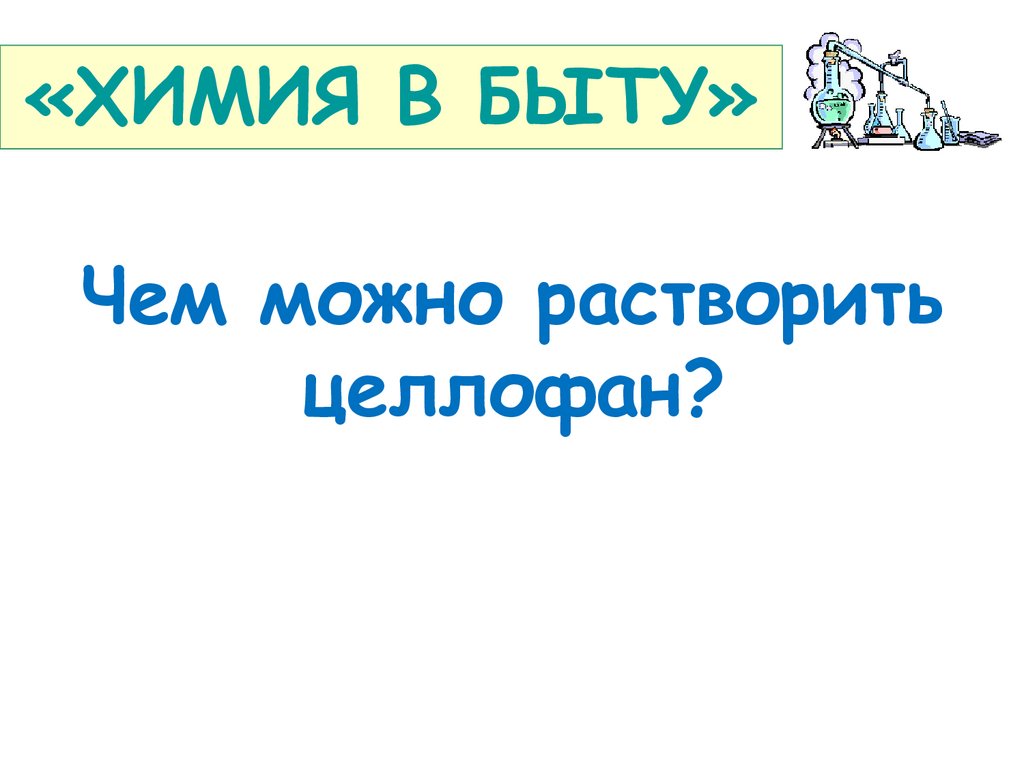 «ХИМИЯ В БЫТУ»

Чем можно растворить целлофан?